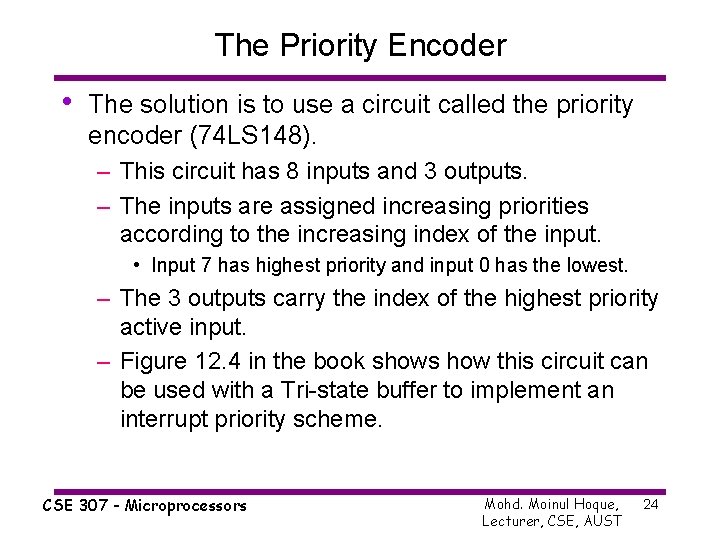 The Priority Encoder

• The solution is to use a circuit called the priority encoder (74LS148).

– This circuit has 8 inputs and 3 outputs.

– The inputs are assigned increasing priorities according to the increasing index of the input.

• Input 7 has highest priority and input 0 has the lowest.

– The 3 outputs carry the index of the highest priority active input.

– Figure 12.4 in the book shows how this circuit can be used with a Tri-state buffer to implement an interrupt priority scheme.

CSE 307 - Microprocessors

Mohd. Moinul Hoque, Lecturer, CSE, AUST

24